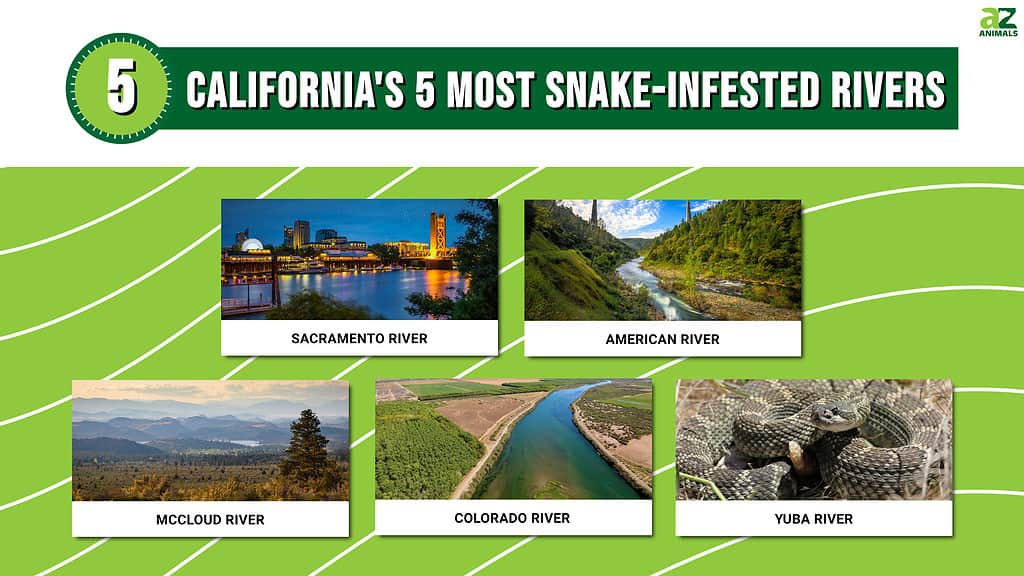 AZ ANIMALS

5

CALIFORNIA'S 5 MOST SNAKE-INFESTED RIVERS

SACRAMENTO RIVER

AMERICAN RIVER

MCCLOUD RIVER

COLORADO RIVER

YUBA RIVER